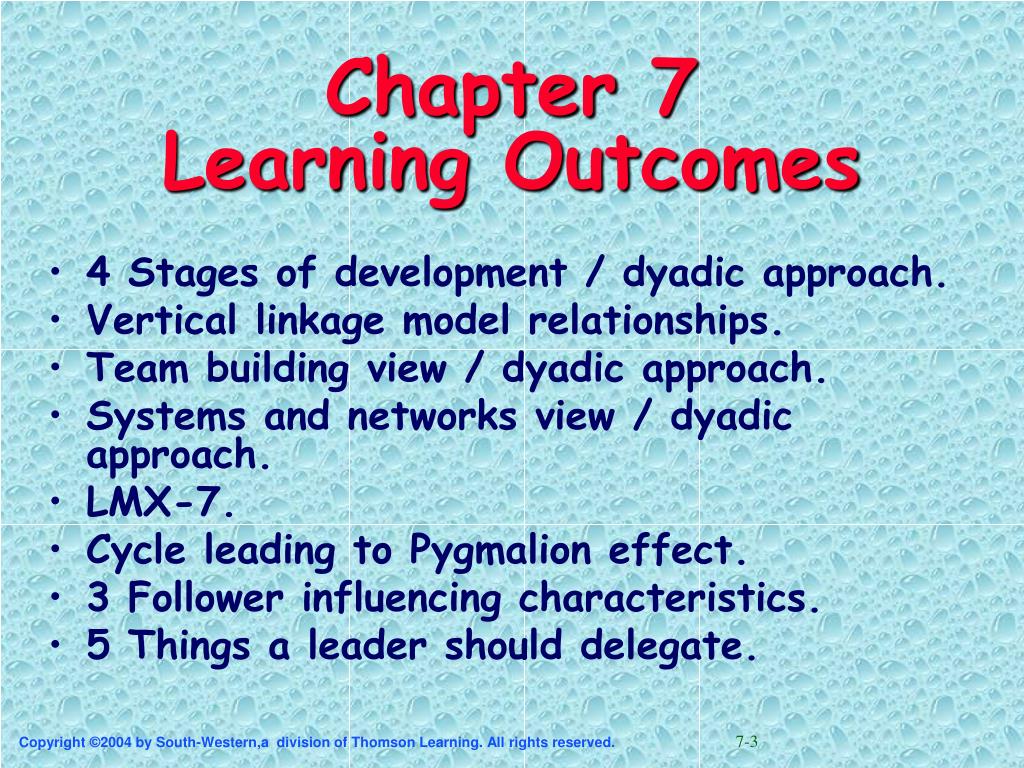 Chapter 7
Learning Outcomes

• 4 Stages of development / dyadic approach.
• Vertical linkage model relationships.
• Team building view / dyadic approach.
• Systems and networks view / dyadic approach.
• LMX-7.
• Cycle leading to Pygmalion effect.
• 3 Follower influencing characteristics.
• 5 Things a leader should delegate.

Copyright ©2004 by South-Western,a division of Thomson Learning. All rights reserved.

7-3